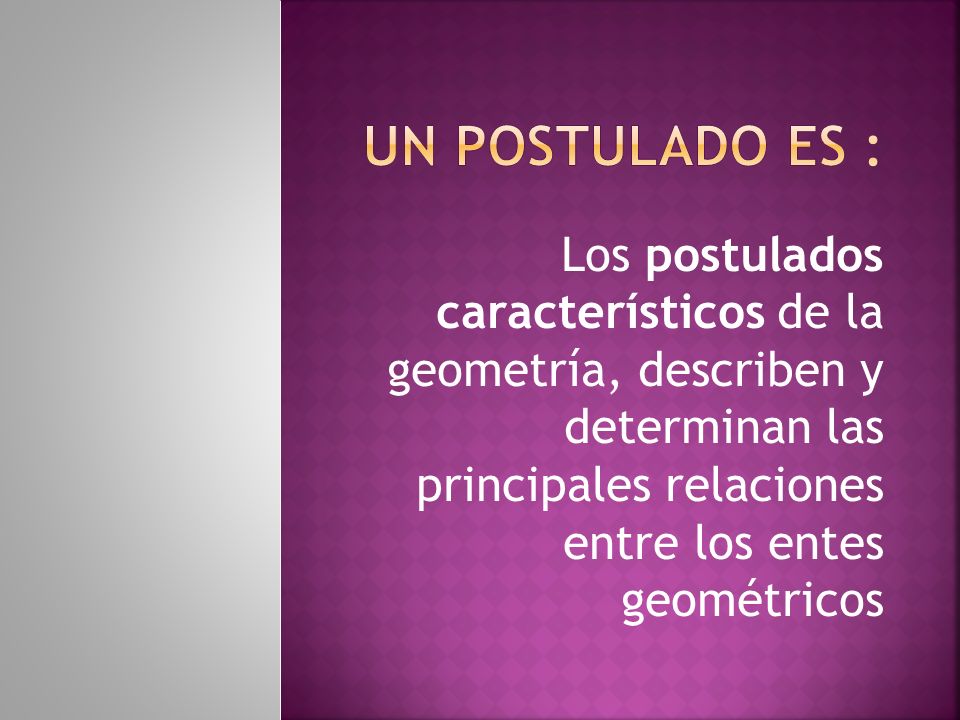 UN POSTULADO ES :

Los postulados característicos de la geometría, describen y determinan las principales relaciones entre los entes geométricos